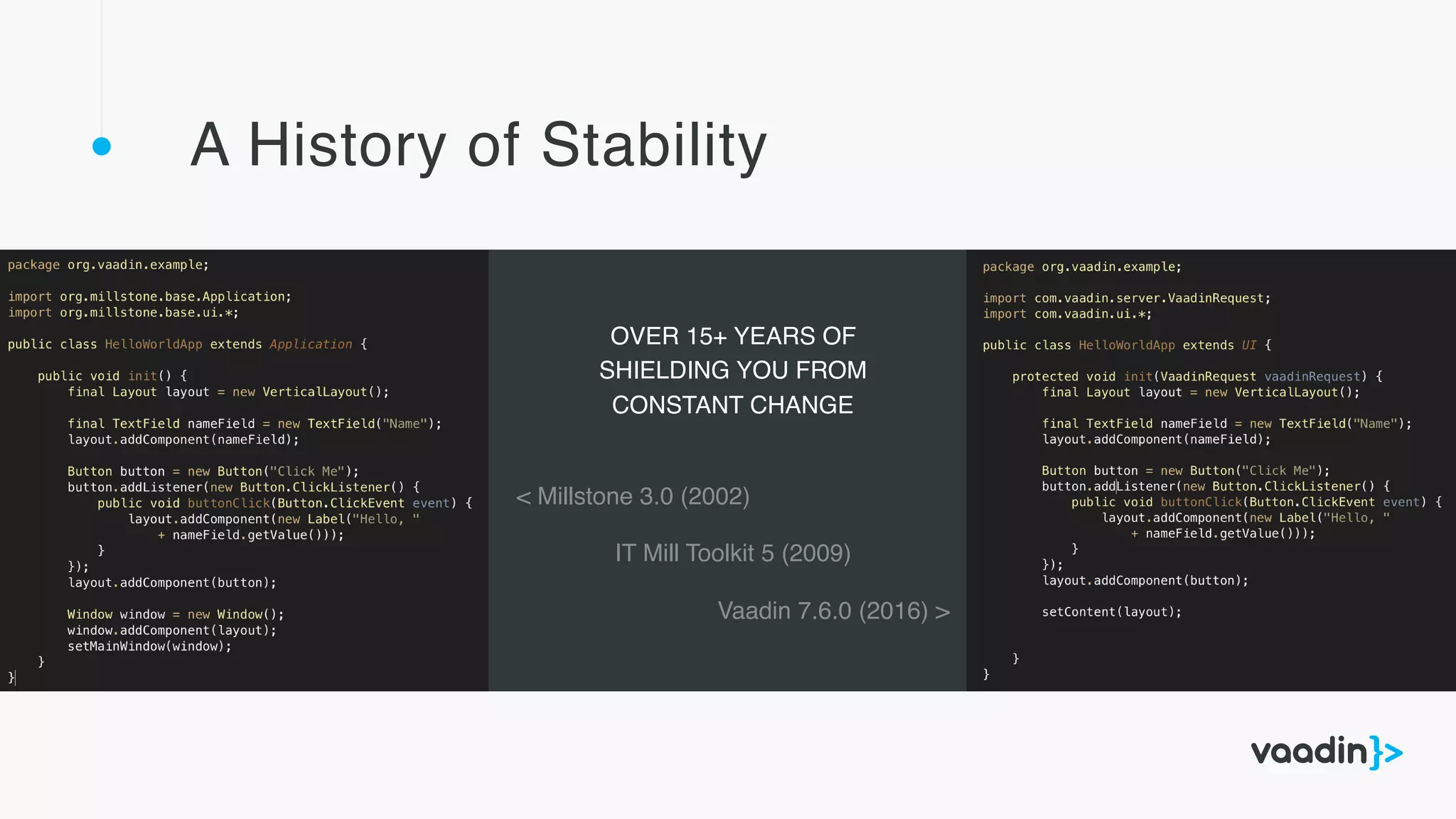 A History of Stability

package org.vaadin.example;

import org.millstone.base.Application;
import org.millstone.base.ui.*;

public class HelloWorldApp extends Application {

    public void init() {
        final Layout layout = new VerticalLayout();

        final TextField nameField = new TextField("Name");
        layout.addComponent(nameField);

        Button button = new Button("Click Me");
        button.addListener(new Button.ClickListener() {
            public void buttonClick(Button.ClickEvent event) {
                layout.addComponent(new Label("Hello, "
                    + nameField.getValue()));
            }
        });
        layout.addComponent(button);

        Window window = new Window();
        window.addComponent(layout);
        setMainWindow(window);
    }
}

OVER 15+ YEARS OF SHIELDING YOU FROM CONSTANT CHANGE

< Millstone 3.0 (2002)

IT Mill Toolkit 5 (2009)

Vaadin 7.6.0 (2016) >

package org.vaadin.example;

import com.vaadin.server.VaadinRequest;
import com.vaadin.ui.*;

public class HelloWorldApp extends UI {

    protected void init(VaadinRequest vaadinRequest) {
        final Layout layout = new VerticalLayout();

        final TextField nameField = new TextField("Name");
        layout.addComponent(nameField);

        Button button = new Button("Click Me");
        button.addListener(new Button.ClickListener() {
            public void buttonClick(Button.ClickEvent event) {
                layout.addComponent(new Label("Hello, "
                    + nameField.getValue()));
            }
        });
        layout.addComponent(button);

        setContent(layout);


    }
}

vaadin}>